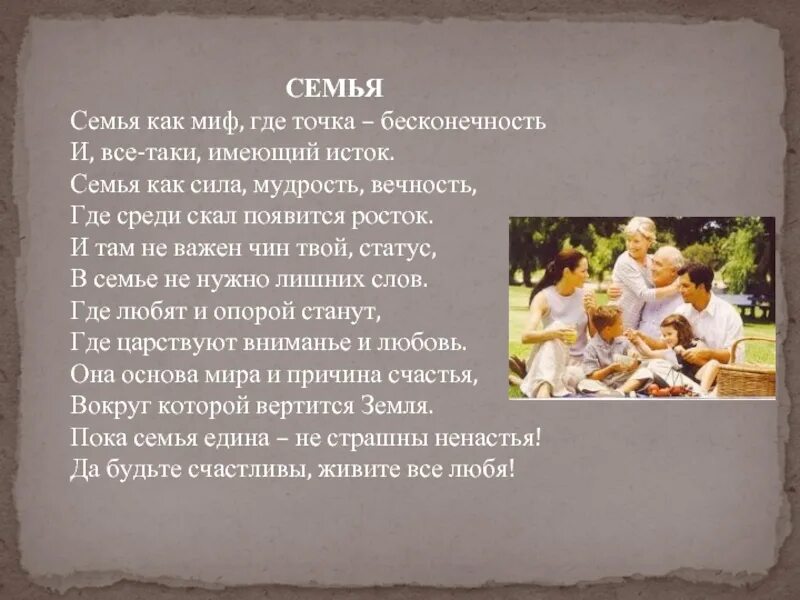 СЕМЬЯ
Семья как миф, где точка – бесконечность
И, все-таки, имеющий исток.
Семья как сила, мудрость, вечность,
Где среди скал появится росток.
И там не важен чин твой, статус,
В семье не нужно лишних слов.
Где любят и опорой станут,
Где царствуют вниманье и любовь.
Она основа мира и причина счастья,
Вокруг которой вертится Земля.
Пока семья едина – не страшны ненастья!
Да будьте счастливы, живите все любя!